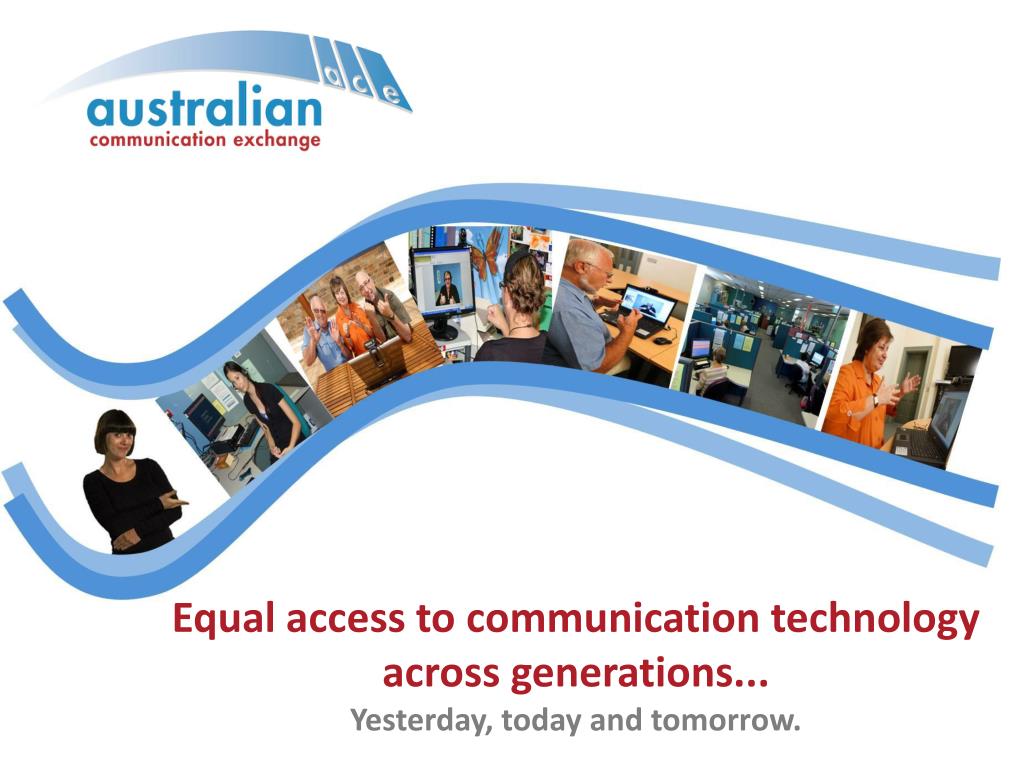 ace
australian
communication exchange

Equal access to communication technology across generations...
Yesterday, today and tomorrow.